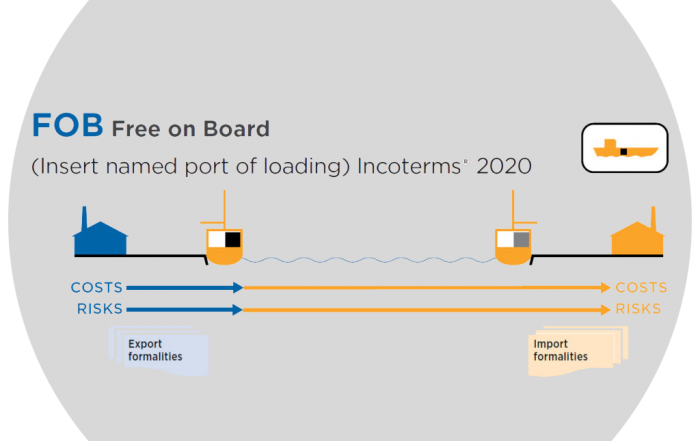 FOB Free on Board

(Insert named port of loading) Incoterms® 2020

COSTS
RISKS

COSTS
RISKS

Export formalities

Import formalities